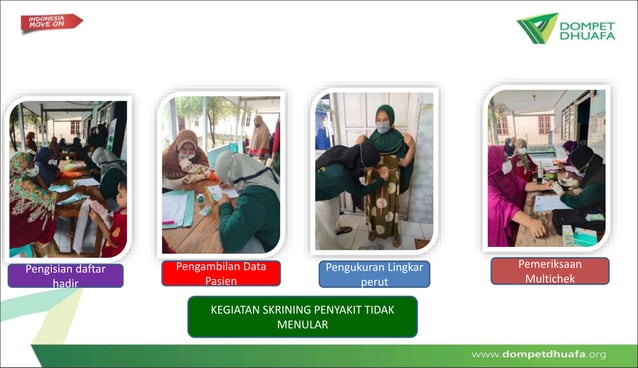 INDONESIA MOVE ON

DOMPET DHUAFA

Pengisian daftar hadir

Pengambilan Data Pasien

Pengukuran Lingkar perut

Pemeriksaan Multichek

KEGIATAN SKRINING PENYAKIT TIDAK MENULAR

www.dompetdhuafa.org